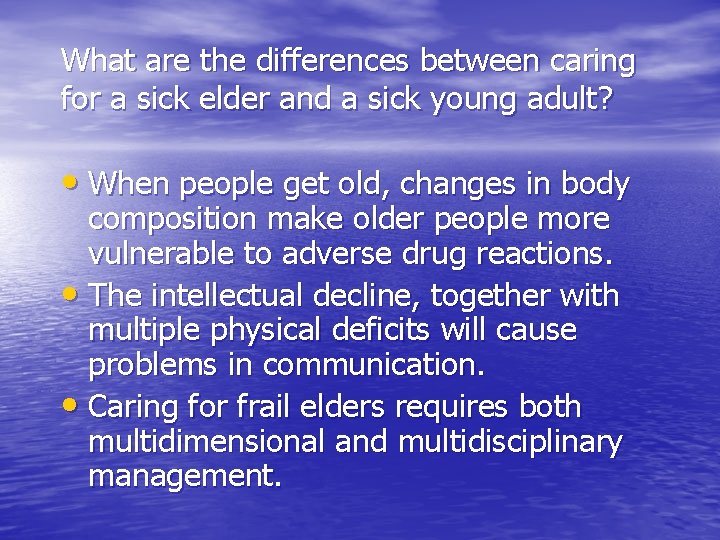 What are the differences between caring for a sick elder and a sick young adult?

• When people get old, changes in body composition make older people more vulnerable to adverse drug reactions.
• The intellectual decline, together with multiple physical deficits will cause problems in communication.
• Caring for frail elders requires both multidimensional and multidisciplinary management.